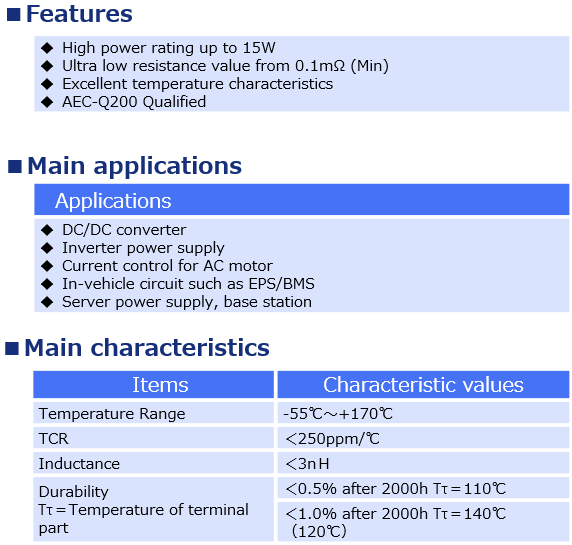 ■ Features

◆ High power rating up to 15W
◆ Ultra low resistance value from 0.1mΩ (Min)
◆ Excellent temperature characteristics
◆ AEC-Q200 Qualified

■ Main applications

Applications

◆ DC/DC converter
◆ Inverter power supply
◆ Current control for AC motor
◆ In-vehicle circuit such as EPS/BMS
◆ Server power supply, base station

■ Main characteristics

| Items | Characteristic values |
|---|---|
| Temperature Range | -55℃～+170℃ |
| TCR | ＜250ppm/℃ |
| Inductance | ＜3nH |
| Durability Tτ＝Temperature of terminal part | ＜0.5% after 2000h Tτ＝110℃ |
| | ＜1.0% after 2000h Tτ＝140℃ (120℃) |